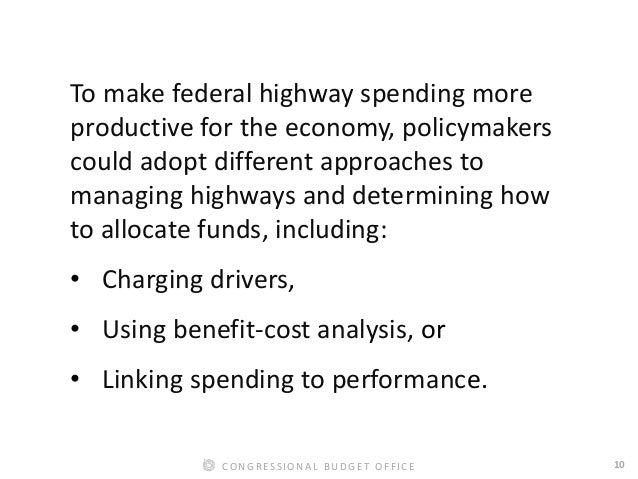 To make federal highway spending more productive for the economy, policymakers could adopt different approaches to managing highways and determining how to allocate funds, including:

• Charging drivers,

• Using benefit-cost analysis, or

• Linking spending to performance.

CONGRESSIONAL BUDGET OFFICE

10